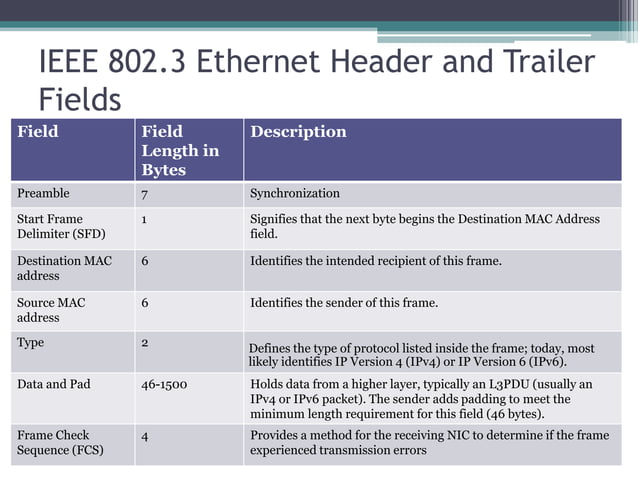 IEEE 802.3 Ethernet Header and Trailer Fields

| Field | Field Length in Bytes | Description |
|---|---|---|
| Preamble | 7 | Synchronization |
| Start Frame Delimiter (SFD) | 1 | Signifies that the next byte begins the Destination MAC Address field. |
| Destination MAC address | 6 | Identifies the intended recipient of this frame. |
| Source MAC address | 6 | Identifies the sender of this frame. |
| Type | 2 | Defines the type of protocol listed inside the frame; today, most likely identifies IP Version 4 (IPv4) or IP Version 6 (IPv6). |
| Data and Pad | 46-1500 | Holds data from a higher layer, typically an L3PDU (usually an IPv4 or IPv6 packet). The sender adds padding to meet the minimum length requirement for this field (46 bytes). |
| Frame Check Sequence (FCS) | 4 | Provides a method for the receiving NIC to determine if the frame experienced transmission errors |